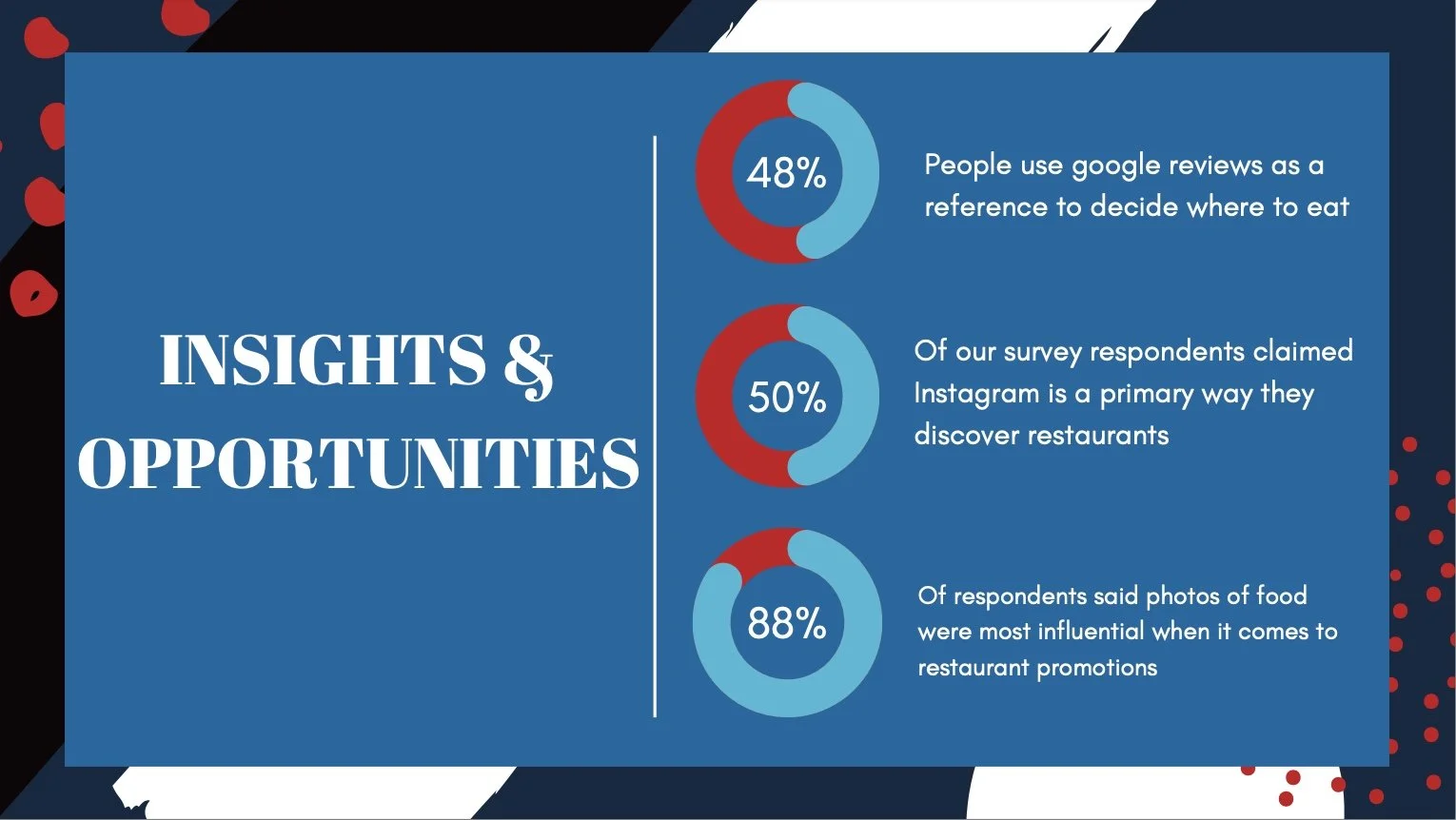 INSIGHTS & OPPORTUNITIES

48%

People use google reviews as a reference to decide where to eat

50%

Of our survey respondents claimed Instagram is a primary way they discover restaurants

88%

Of respondents said photos of food were most influential when it comes to restaurant promotions